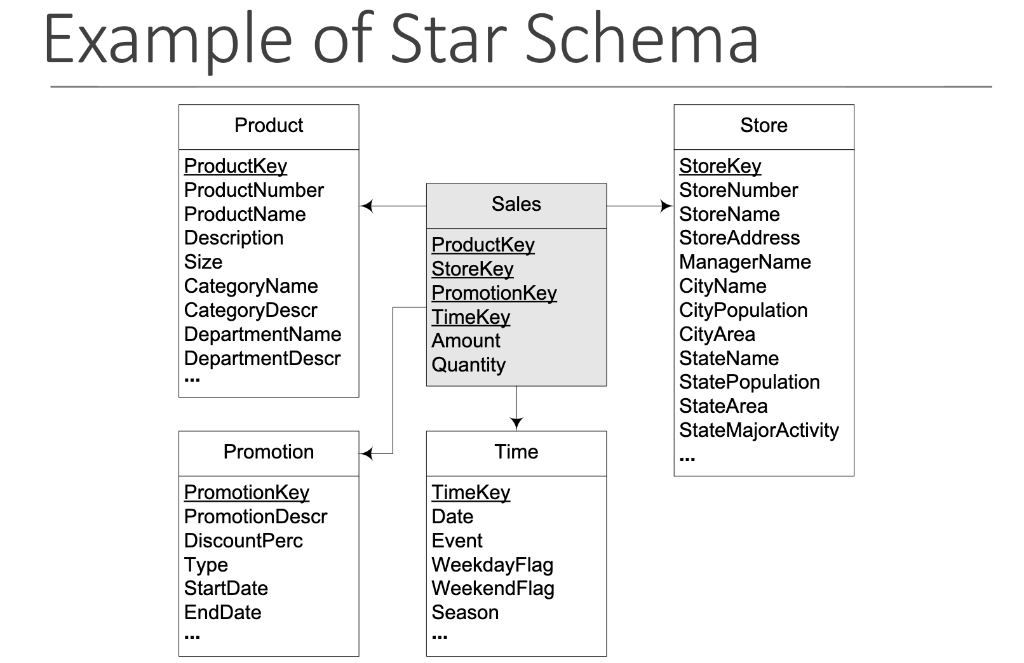 Example of Star Schema

Product

ProductKey
ProductNumber
ProductName
Description
Size
CategoryName
CategoryDescr
DepartmentName
DepartmentDescr
...

Sales

ProductKey
StoreKey
PromotionKey
TimeKey
Amount
Quantity

Store

StoreKey
StoreNumber
StoreName
StoreAddress
ManagerName
CityName
CityPopulation
CityArea
StateName
StatePopulation
StateArea
StateMajorActivity
...

Promotion

PromotionKey
PromotionDescr
DiscountPerc
Type
StartDate
EndDate
...

Time

TimeKey
Date
Event
WeekdayFlag
WeekendFlag
Season
...